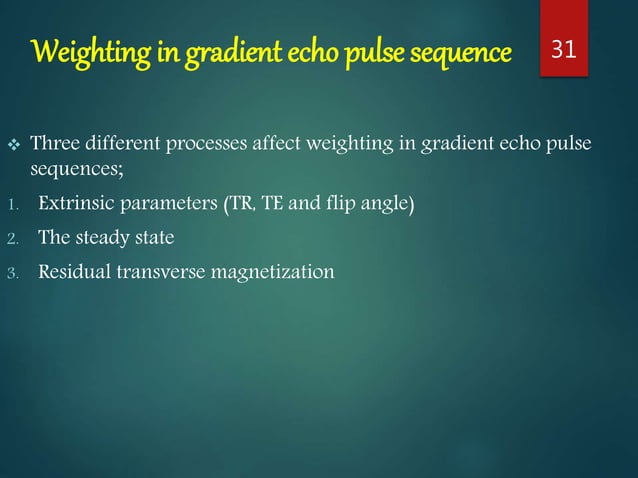 Weighting in gradient echo pulse sequence

31

❖ Three different processes affect weighting in gradient echo pulse sequences;

1. Extrinsic parameters (TR, TE and flip angle)
2. The steady state
3. Residual transverse magnetization